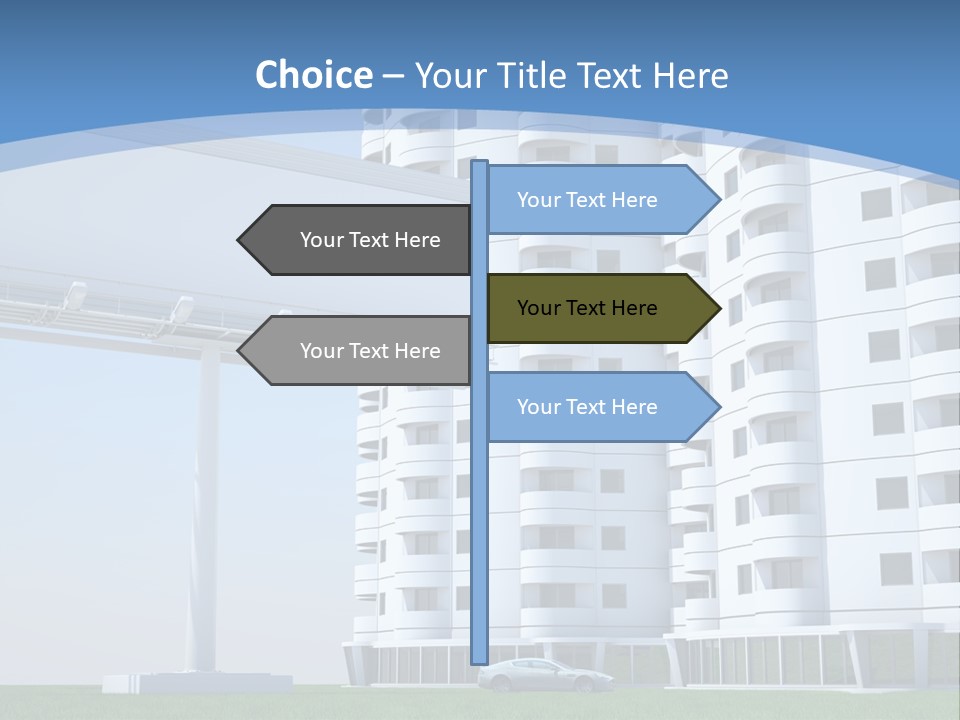 Choice – Your Title Text Here

Your Text Here

Your Text Here

Your Text Here

Your Text Here

Your Text Here